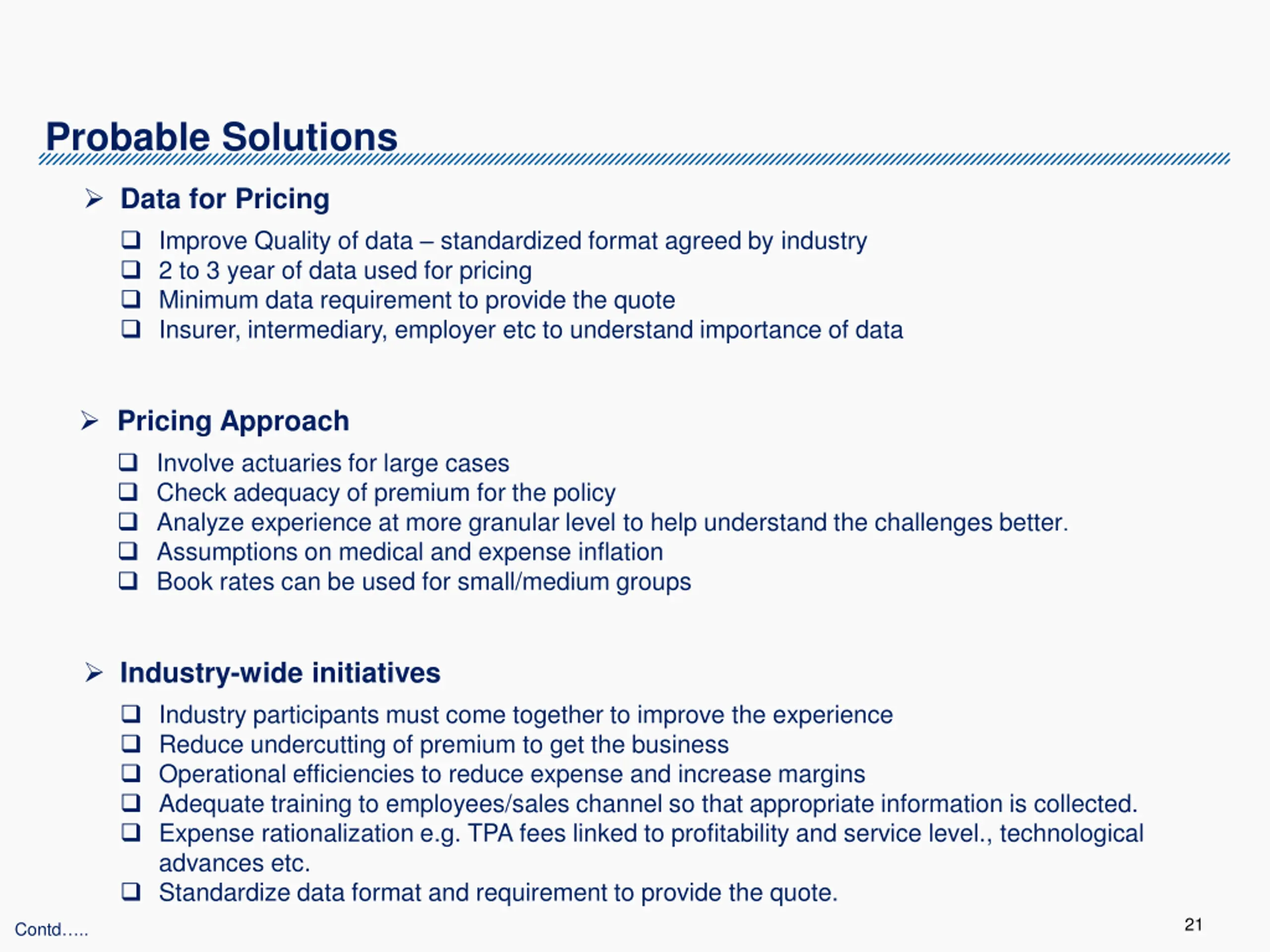 Probable Solutions

➢ Data for Pricing

❑ Improve Quality of data – standardized format agreed by industry
❑ 2 to 3 year of data used for pricing
❑ Minimum data requirement to provide the quote
❑ Insurer, intermediary, employer etc to understand importance of data

➢ Pricing Approach

❑ Involve actuaries for large cases
❑ Check adequacy of premium for the policy
❑ Analyze experience at more granular level to help understand the challenges better.
❑ Assumptions on medical and expense inflation
❑ Book rates can be used for small/medium groups

➢ Industry-wide initiatives

❑ Industry participants must come together to improve the experience
❑ Reduce undercutting of premium to get the business
❑ Operational efficiencies to reduce expense and increase margins
❑ Adequate training to employees/sales channel so that appropriate information is collected.
❑ Expense rationalization e.g. TPA fees linked to profitability and service level., technological advances etc.
❑ Standardize data format and requirement to provide the quote.

Contd…..

21